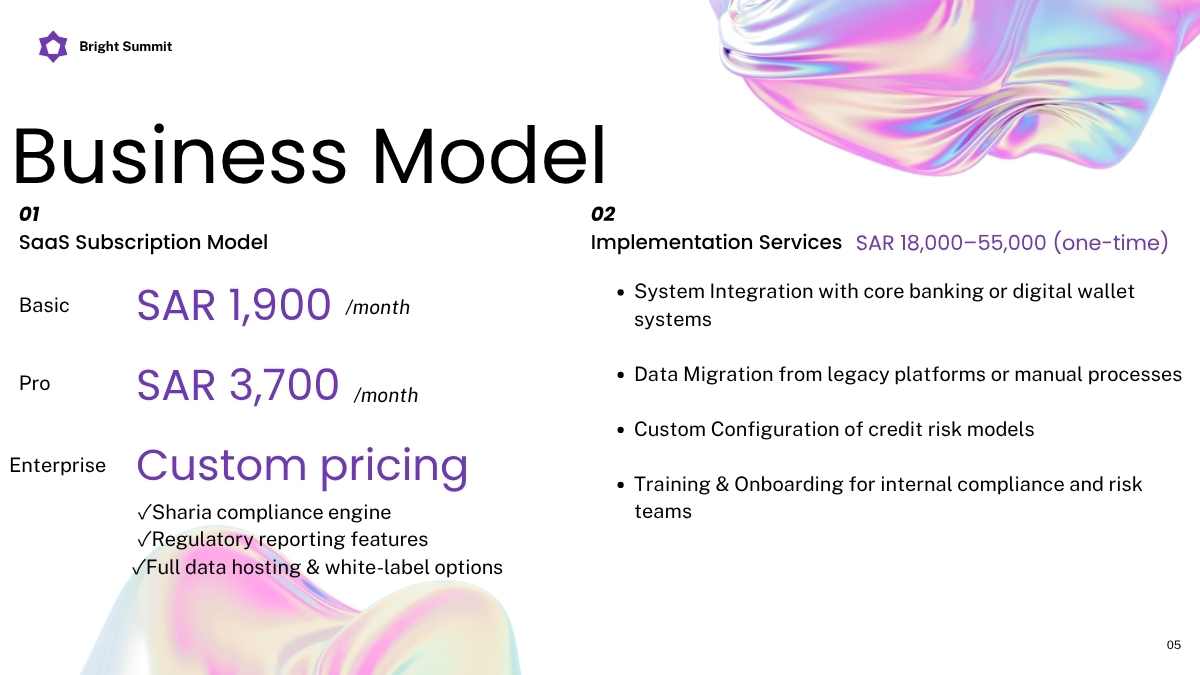 Bright Summit

Business Model

01
SaaS Subscription Model

Basic SAR 1,900 /month

Pro SAR 3,700 /month

Enterprise Custom pricing
✓Sharia compliance engine
✓Regulatory reporting features
✓Full data hosting & white-label options

02
Implementation Services SAR 18,000–55,000 (one-time)

- System Integration with core banking or digital wallet systems
- Data Migration from legacy platforms or manual processes
- Custom Configuration of credit risk models
- Training & Onboarding for internal compliance and risk teams

05